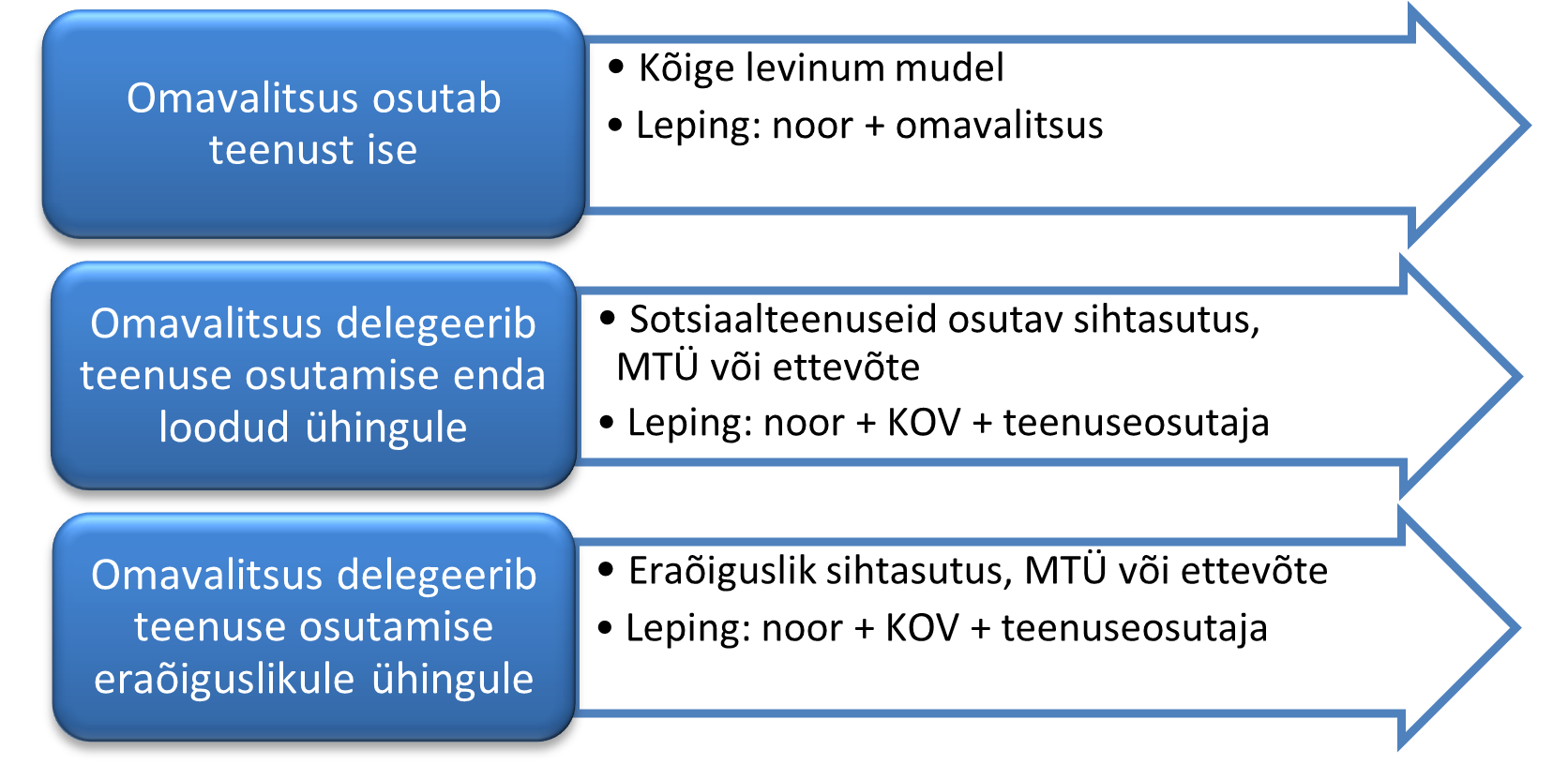 Omavalitsus osutab teenust ise

• Kõige levinum mudel
• Leping: noor + omavalitsus

Omavalitsus delegeerib teenuse osutamise enda loodud ühingule

• Sotsiaalteenuseid osutav sihtasutus, MTÜ või ettevõte
• Leping: noor + KOV + teenuseosutaja

Omavalitsus delegeerib teenuse osutamise eraõiguslikule ühingule

• Eraõiguslik sihtasutus, MTÜ või ettevõte
• Leping: noor + KOV + teenuseosutaja